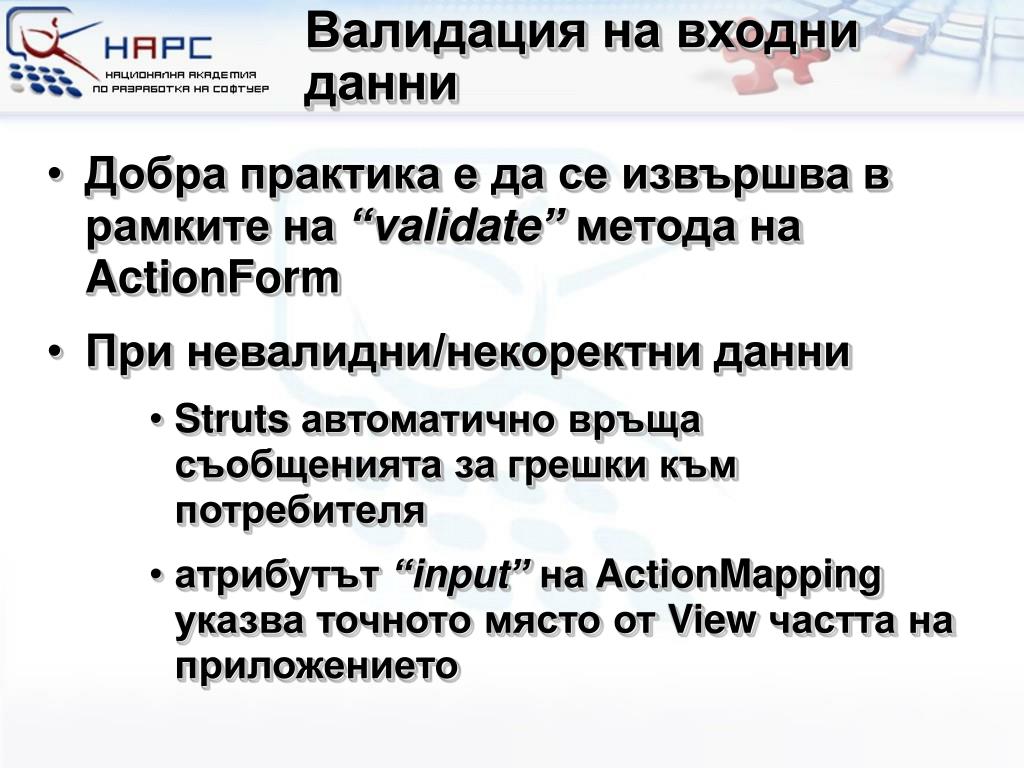 НАРС
НАЦИОНАЛНА АКАДЕМИЯ ПО РАЗРАБОТКА НА СОФТУЕР

Валидация на входни данни

• Добра практика е да се извършва в рамките на “validate” метода на ActionForm

• При невалидни/некоректни данни

• Struts автоматично връща съобщенията за грешки към потребителя

• атрибутът “input” на ActionMapping указва точното място от View частта на приложението